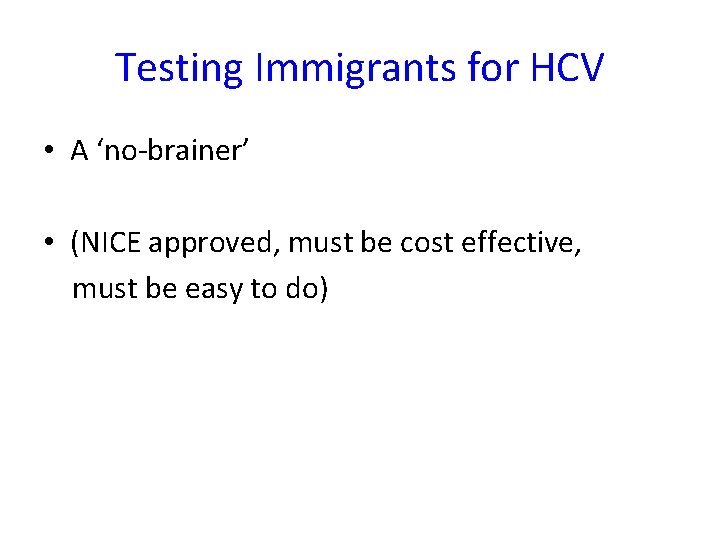 Testing Immigrants for HCV

• A ‘no-brainer’

• (NICE approved, must be cost effective, must be easy to do)